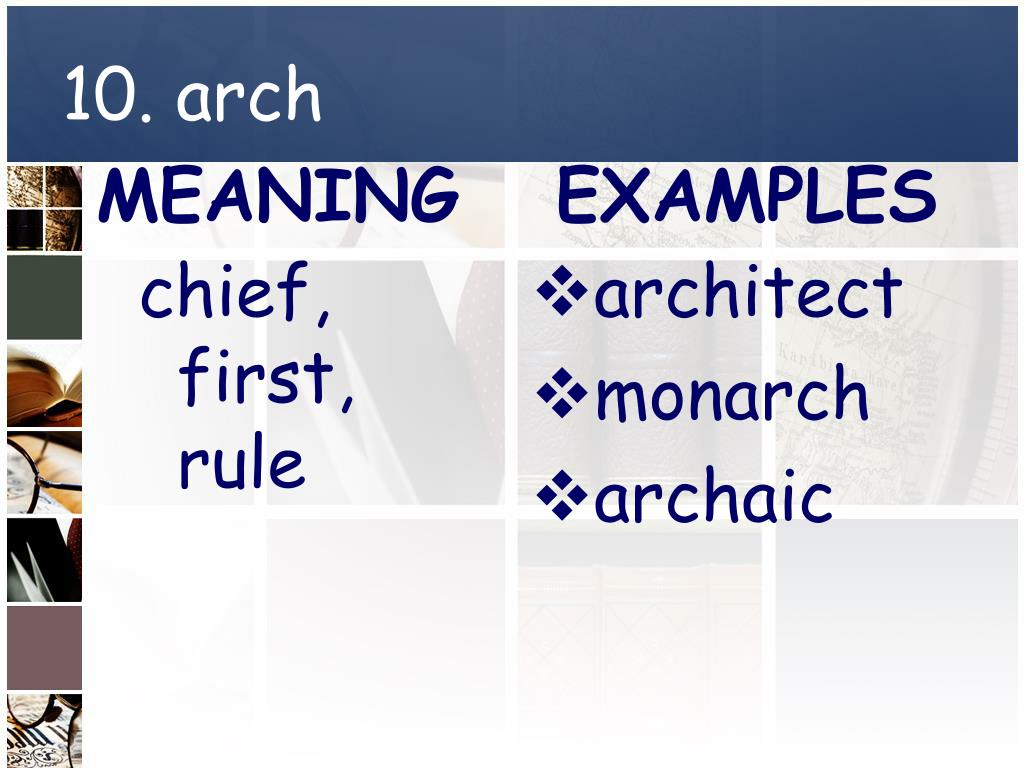 10. arch

MEANING

chief, first, rule

EXAMPLES

❖architect
❖monarch
❖archaic